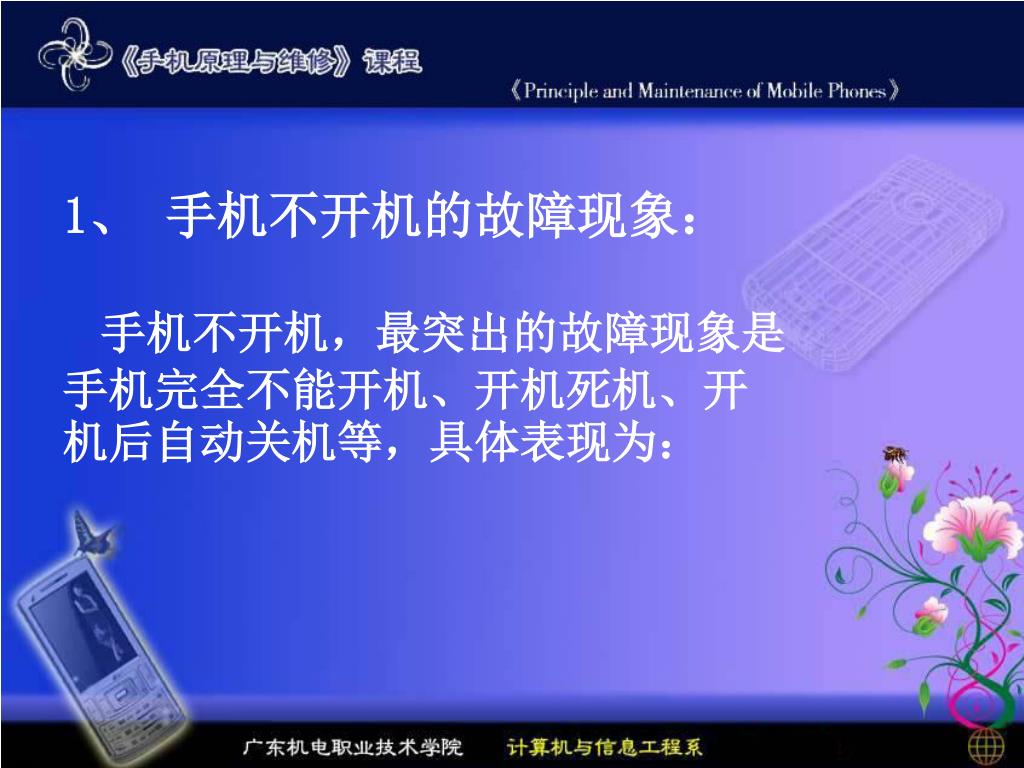 《手机原理与维修》课程

《Principle and Maintenance of Mobile Phones》

1、 手机不开机的故障现象：

手机不开机，最突出的故障现象是手机完全不能开机、开机死机、开机后自动关机等，具体表现为：

广东机电职业技术学院 计算机与信息工程系